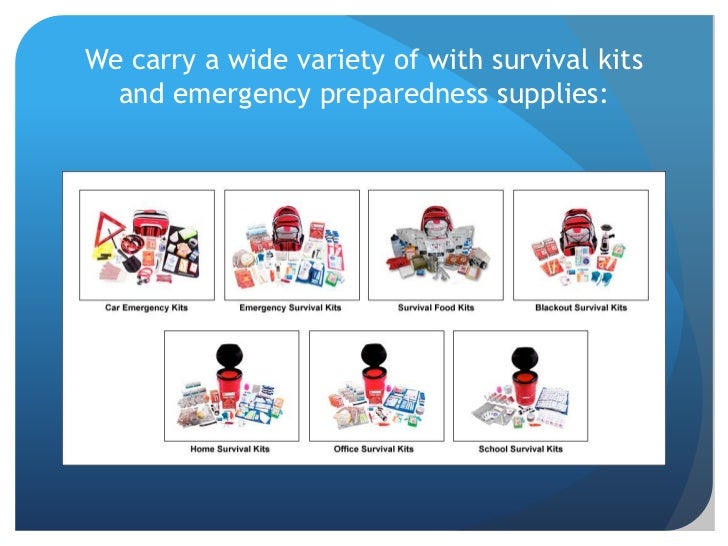 We carry a wide variety of with survival kits and emergency preparedness supplies:

Car Emergency Kits

Emergency Survival Kits

Survival Food Kits

Blackout Survival Kits

Home Survival Kits

Office Survival Kits

School Survival Kits